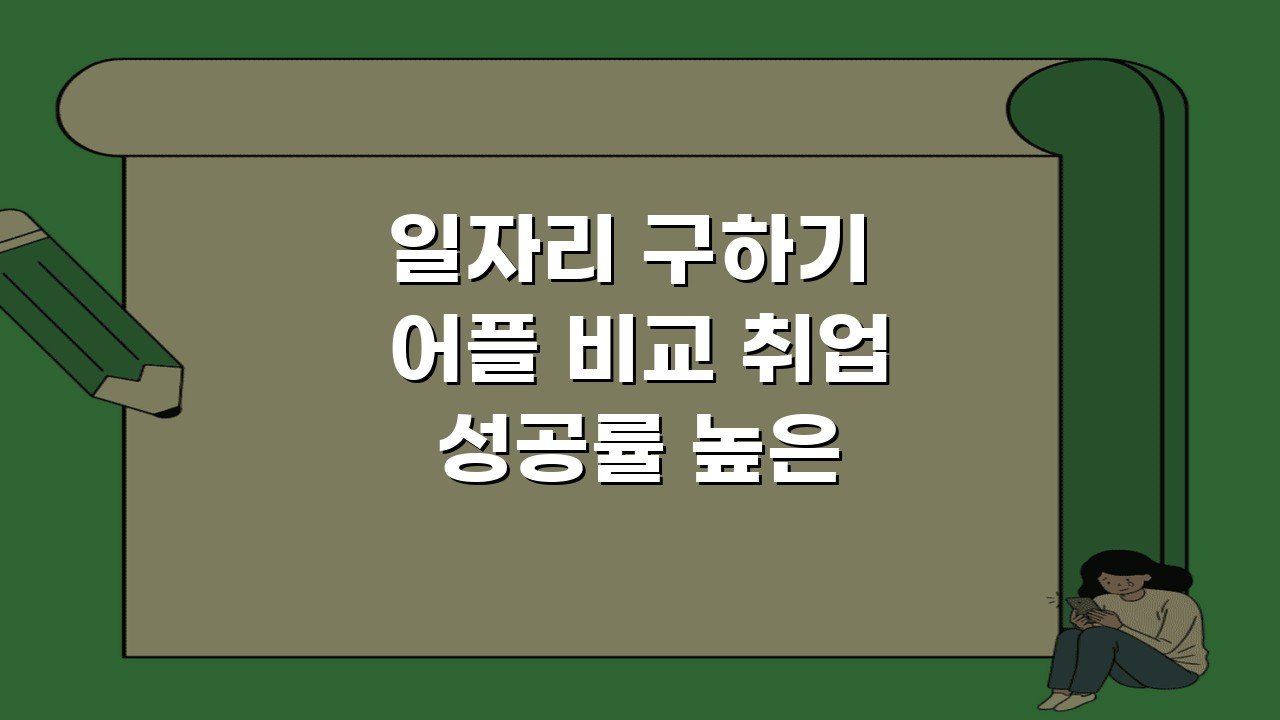 일자리 구하기 어플 비교 취업 성공률 높은